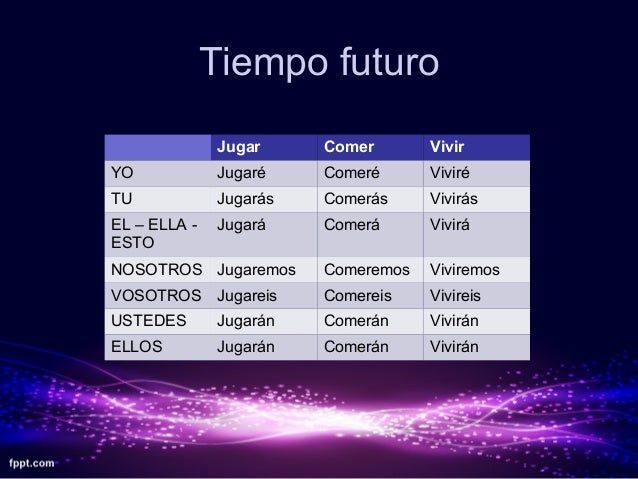 Tiempo futuro

| | Jugar | Comer | Vivir |
|---|---|---|---|
| YO | Jugaré | Comeré | Viviré |
| TU | Jugarás | Comerás | Vivirás |
| EL – ELLA - ESTO | Jugará | Comerá | Vivirá |
| NOSOTROS | Jugaremos | Comeremos | Viviremos |
| VOSOTROS | Jugareis | Comereis | Vivireis |
| USTEDES | Jugarán | Comerán | Vivirán |
| ELLOS | Jugarán | Comerán | Vivirán |

fppt.com